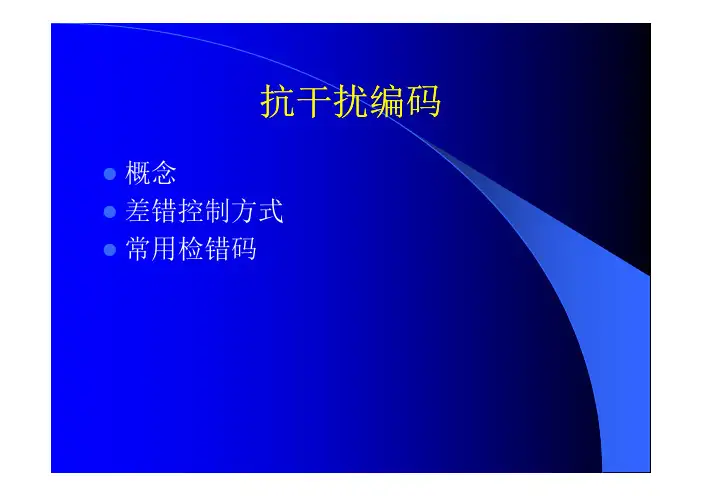 抗干扰编码

- 概念
- 差错控制方式
- 常用检错码